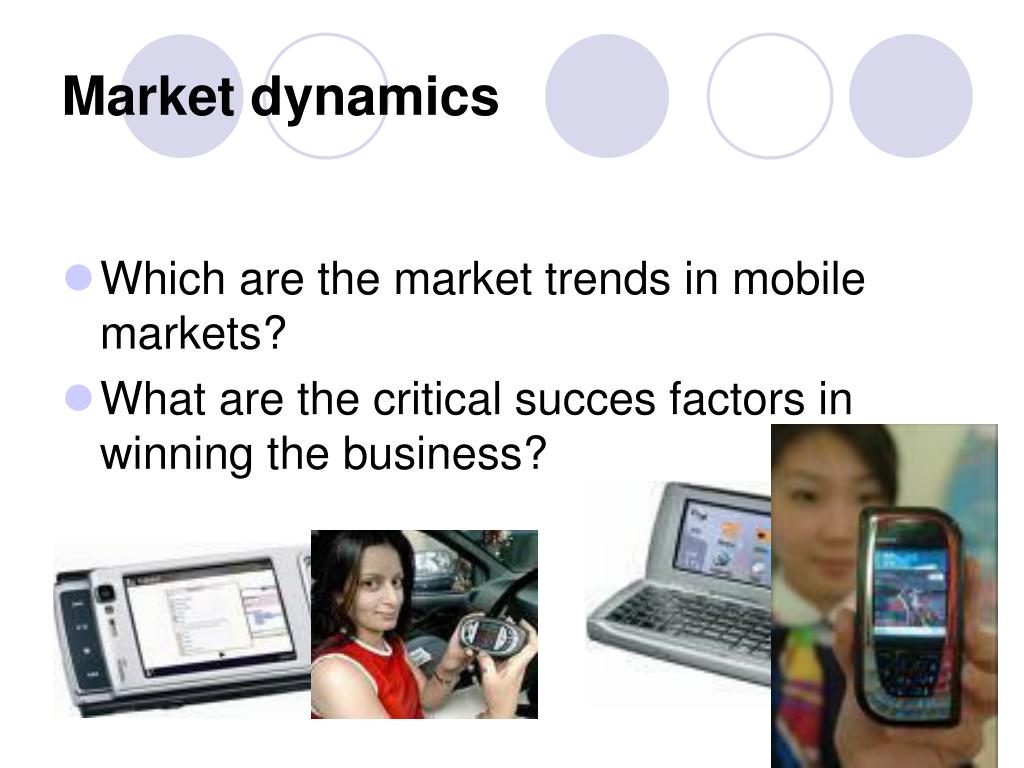 Market dynamics

Which are the market trends in mobile markets?

What are the critical succes factors in winning the business?